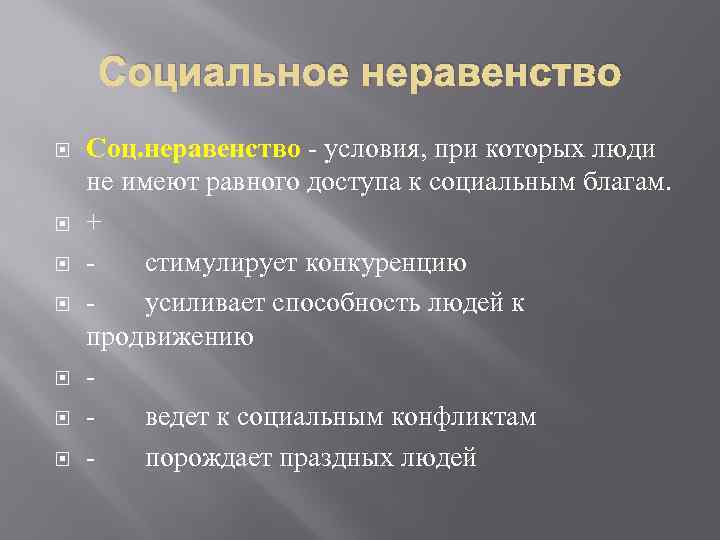 Социальное неравенство

Соц.неравенство - условия, при которых люди не имеют равного доступа к социальным благам.

+

- стимулирует конкуренцию

- усиливает способность людей к продвижению

-

- ведет к социальным конфликтам

- порождает праздных людей